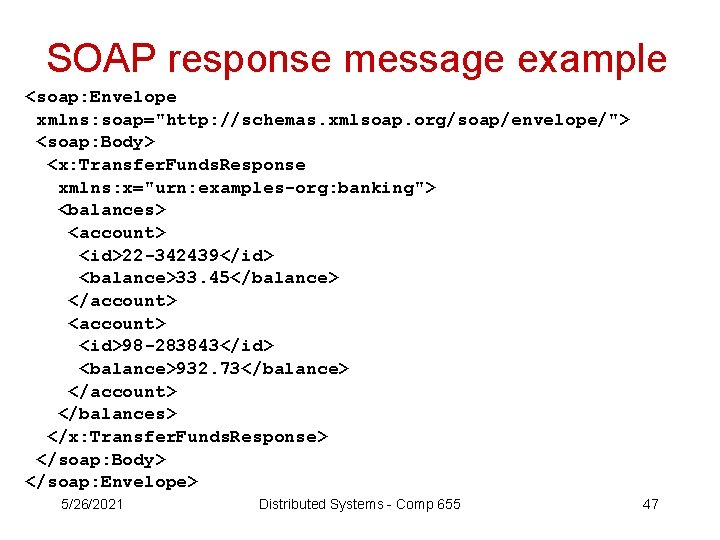 SOAP response message example

<soap:Envelope
 xmlns:soap="http://schemas.xmlsoap.org/soap/envelope/">
 <soap:Body>
  <x:TransferFundsResponse
   xmlns:x="urn:examples-org:banking">
   <balances>
    <account>
     <id>22-342439</id>
     <balance>33.45</balance>
    </account>
    <account>
     <id>98-283843</id>
     <balance>932.73</balance>
    </account>
   </balances>
  </x:TransferFundsResponse>
 </soap:Body>
</soap:Envelope>

5/26/2021 Distributed Systems - Comp 655 47